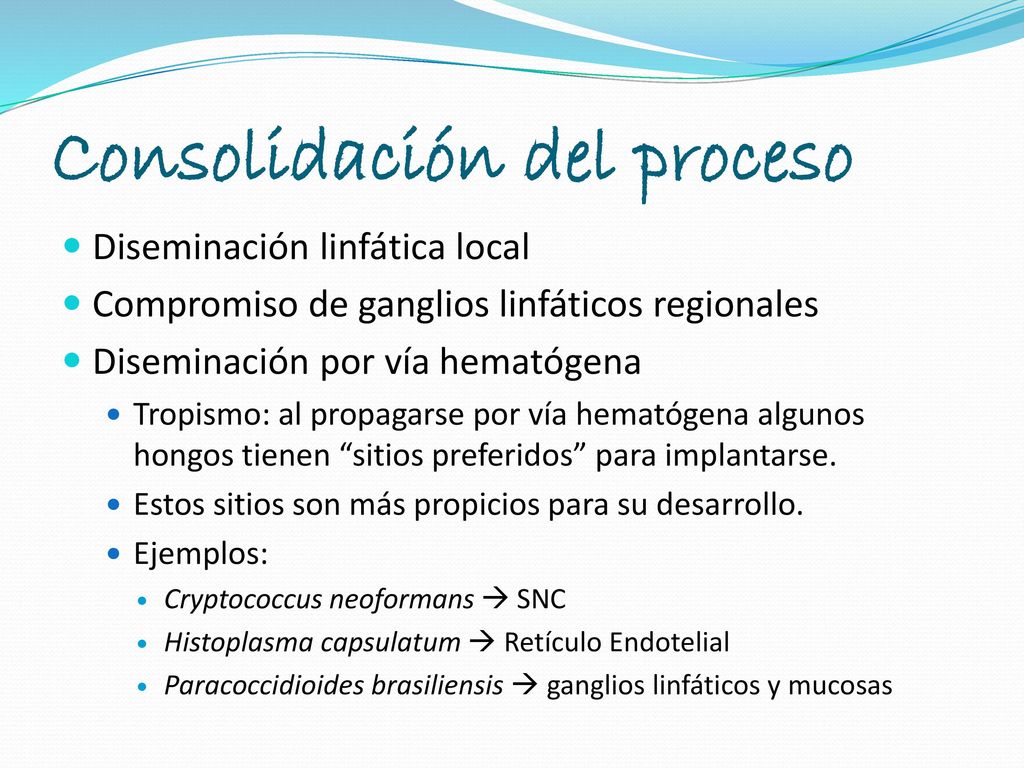 Consolidación del proceso

- Diseminación linfática local
- Compromiso de ganglios linfáticos regionales
- Diseminación por vía hematógena
  - Tropismo: al propagarse por vía hematógena algunos hongos tienen “sitios preferidos” para implantarse.
  - Estos sitios son más propicios para su desarrollo.
  - Ejemplos:
    - Cryptococcus neoformans → SNC
    - Histoplasma capsulatum → Retículo Endotelial
    - Paracoccidioides brasiliensis → ganglios linfáticos y mucosas